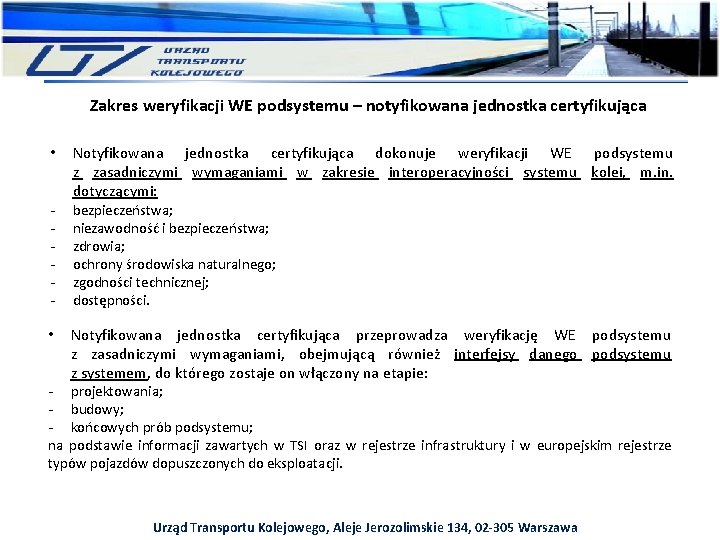 URZĄD TRANSPORTU KOLEJOWEGO

Zakres weryfikacji WE podsystemu – notyfikowana jednostka certyfikująca

• Notyfikowana jednostka certyfikująca dokonuje weryfikacji WE podsystemu z zasadniczymi wymaganiami w zakresie interoperacyjności systemu kolei, m.in. dotyczącymi:
- bezpieczeństwa;
- niezawodność i bezpieczeństwa;
- zdrowia;
- ochrony środowiska naturalnego;
- zgodności technicznej;
- dostępności.

• Notyfikowana jednostka certyfikująca przeprowadza weryfikację WE podsystemu z zasadniczymi wymaganiami, obejmującą również interfejsy danego podsystemu z systemem, do którego zostaje on włączony na etapie:
- projektowania;
- budowy;
- końcowych prób podsystemu;
na podstawie informacji zawartych w TSI oraz w rejestrze infrastruktury i w europejskim rejestrze typów pojazdów dopuszczonych do eksploatacji.

Urząd Transportu Kolejowego, Aleje Jerozolimskie 134, 02-305 Warszawa